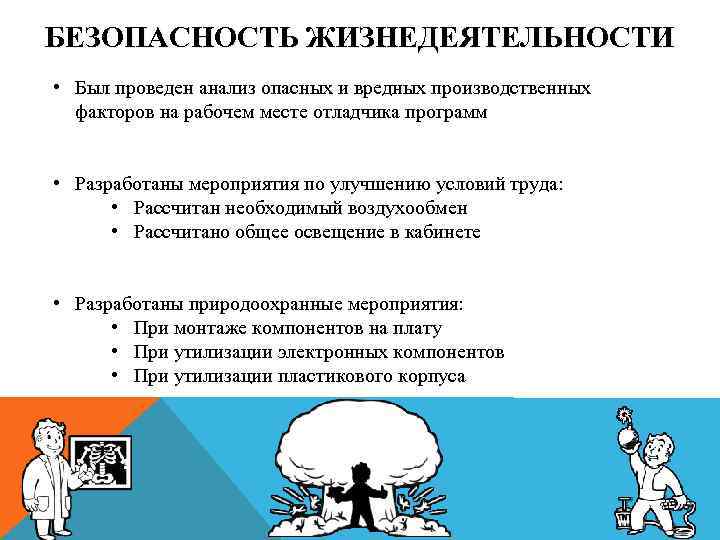 БЕЗОПАСНОСТЬ ЖИЗНЕДЕЯТЕЛЬНОСТИ

• Был проведен анализ опасных и вредных производственных факторов на рабочем месте отладчика программ

• Разработаны мероприятия по улучшению условий труда:
  • Рассчитан необходимый воздухообмен
  • Рассчитано общее освещение в кабинете

• Разработаны природоохранные мероприятия:
  • При монтаже компонентов на плату
  • При утилизации электронных компонентов
  • При утилизации пластикового корпуса